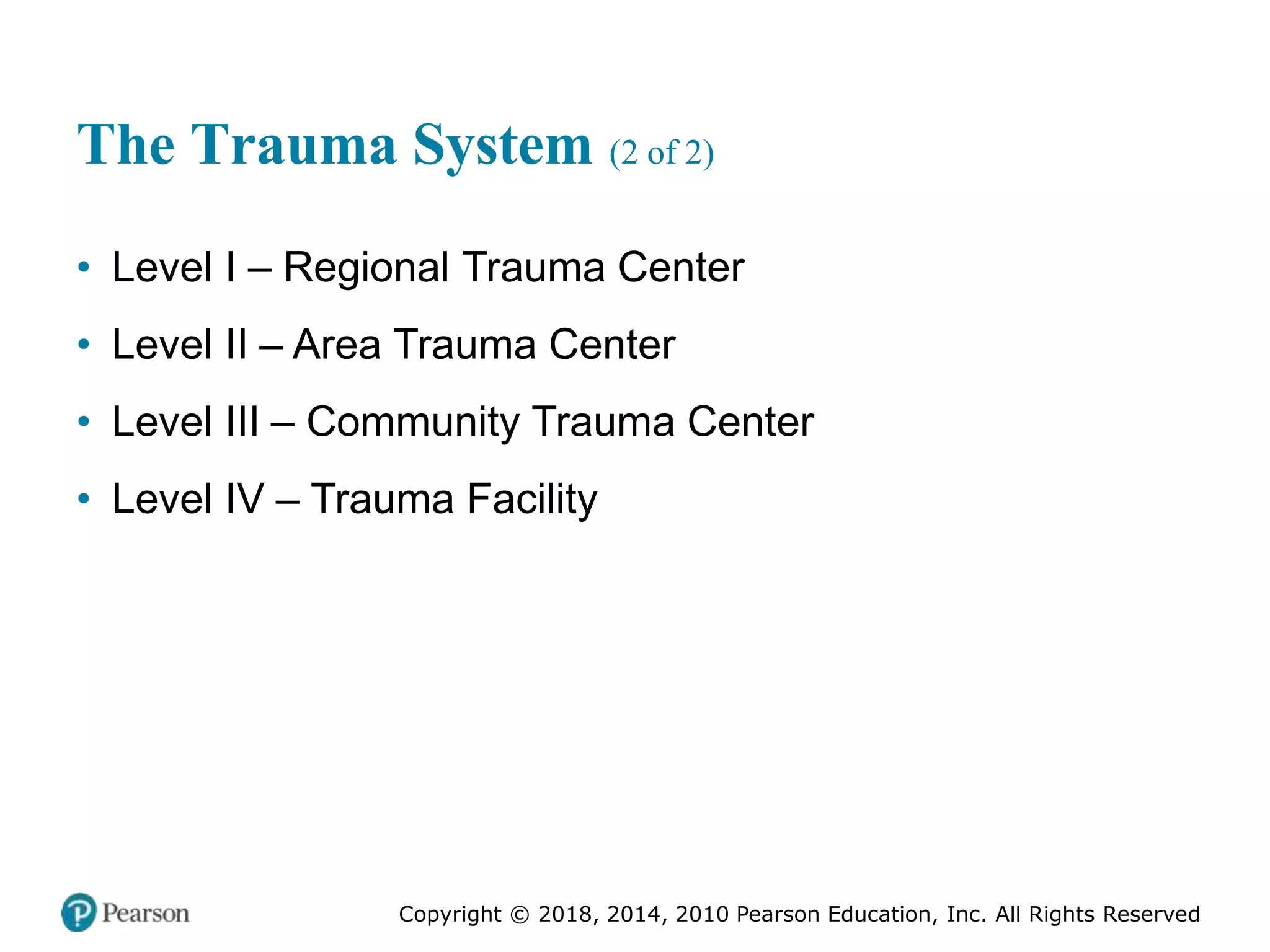 The Trauma System (2 of 2)

• Level I – Regional Trauma Center
• Level II – Area Trauma Center
• Level III – Community Trauma Center
• Level IV – Trauma Facility

Pearson

Copyright © 2018, 2014, 2010 Pearson Education, Inc. All Rights Reserved